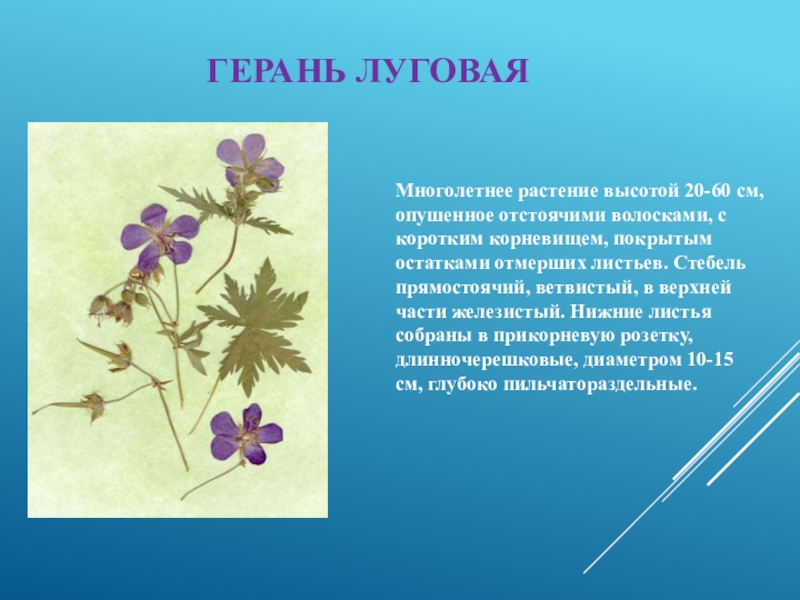 ГЕРАНЬ ЛУГОВАЯ

Многолетнее растение высотой 20-60 см, опушенное отстоячими волосками, с коротким корневищем, покрытым остатками отмерших листьев. Стебель прямостоячий, ветвистый, в верхней части железистый. Нижние листья собраны в прикорневую розетку, длинночерешковые, диаметром 10-15 см, глубоко пильчатораздельные.